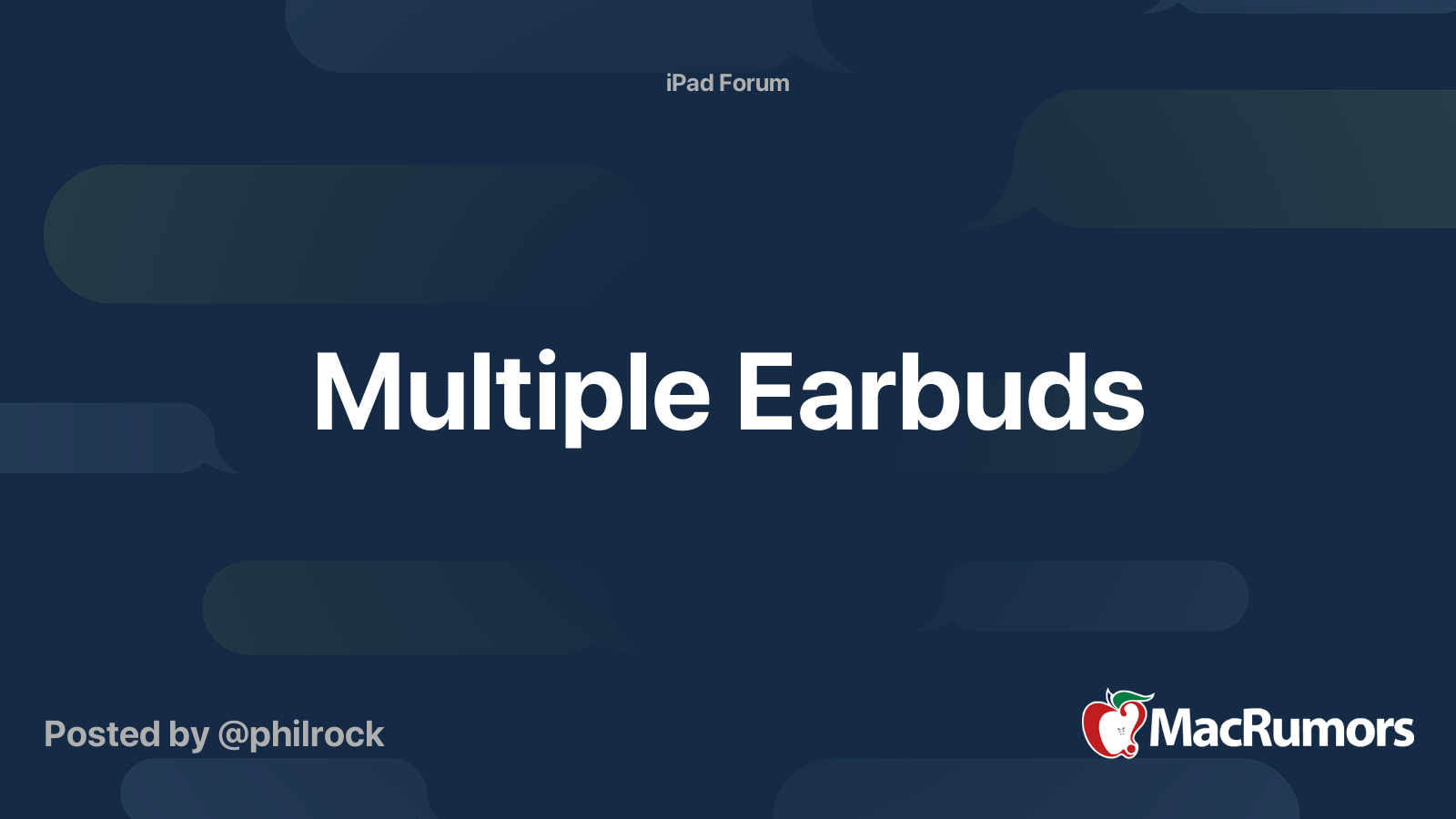 iPad Forum

Multiple Earbuds

Posted by @philrock

MacRumors